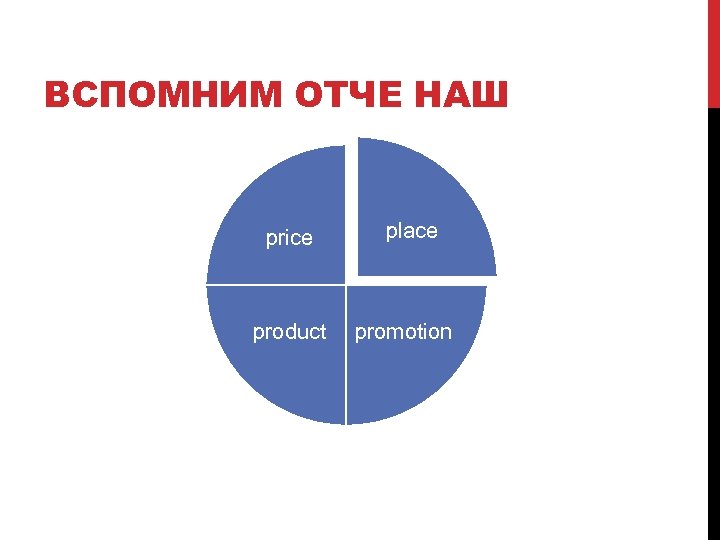 ВСПОМНИМ ОТЧЕ НАШ

price

place

product

promotion